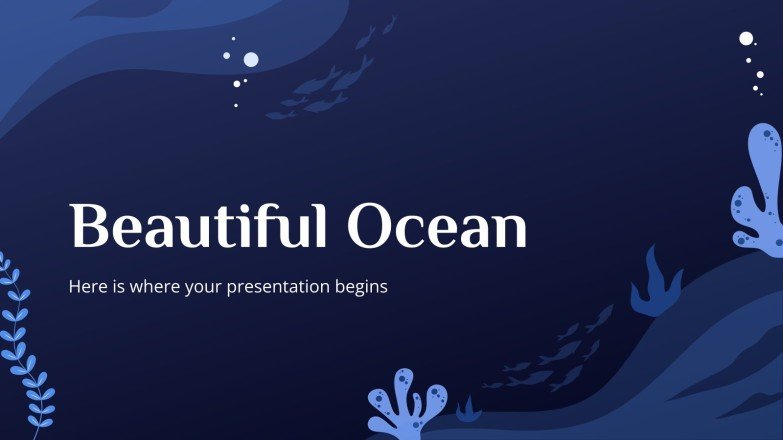 Beautiful Ocean

Here is where your presentation begins